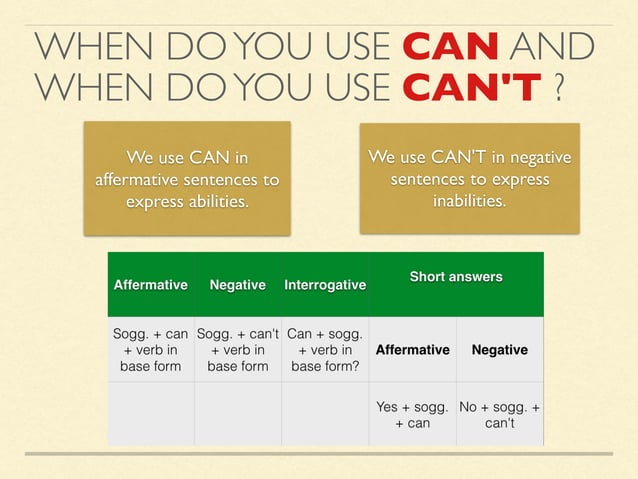 WHEN DO YOU USE **CAN** AND WHEN DO YOU USE **CAN'T** ?

We use CAN in affermative sentences to express abilities.

We use CAN'T in negative sentences to express inabilities.

| Affermative | Negative | Interrogative | Short answers | |
|---|---|---|---|---|
| Sogg. + can + verb in base form | Sogg. + can't + verb in base form | Can + sogg. + verb in base form? | Affermative | Negative |
| | | | Yes + sogg. + can | No + sogg. + can't |